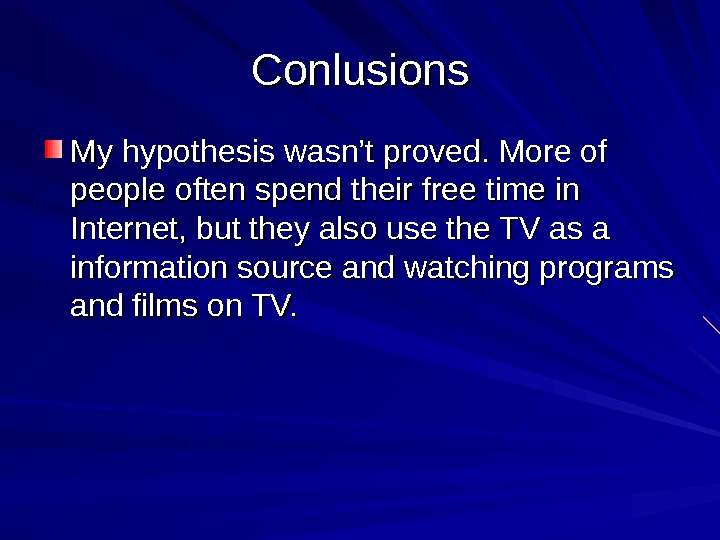 Conlusions

My hypothesis wasn’t proved. More of people often spend their free time in Internet, but they also use the TV as a information source and watching programs and films on TV.